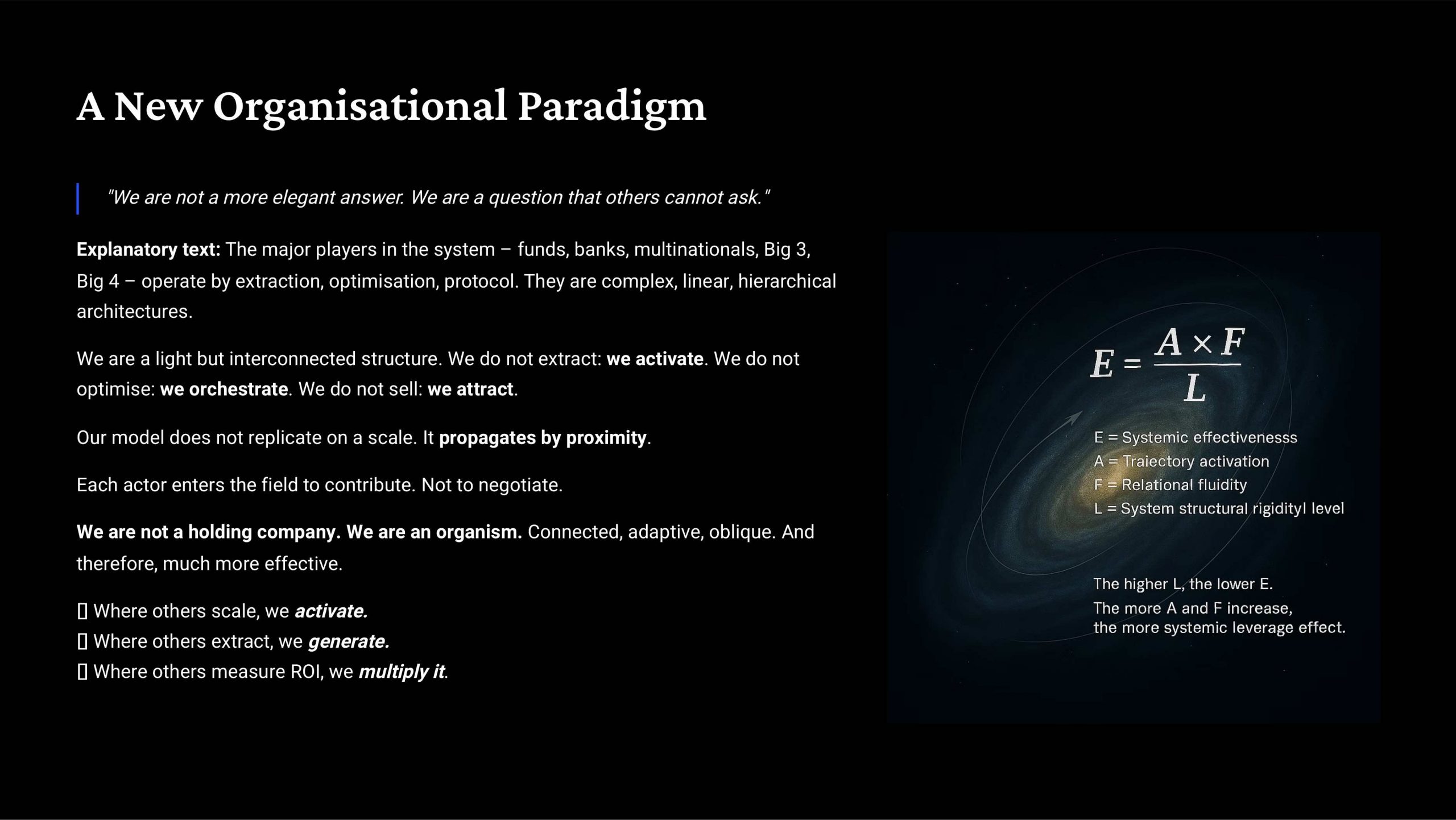 A New Organisational Paradigm

"We are not a more elegant answer. We are a question that others cannot ask."

Explanatory text: The major players in the system – funds, banks, multinationals, Big 3, Big 4 – operate by extraction, optimisation, protocol. They are complex, linear, hierarchical architectures.

We are a light but interconnected structure. We do not extract: we activate. We do not optimise: we orchestrate. We do not sell: we attract.

Our model does not replicate on a scale. It propagates by proximity.

Each actor enters the field to contribute. Not to negotiate.

We are not a holding company. We are an organism. Connected, adaptive, oblique. And therefore, much more effective.

▯ Where others scale, we activate.
▯ Where others extract, we generate.
▯ Where others measure ROI, we multiply it.

$E = \frac{A \times F}{L}$

E = Systemic effectivenesss
A = Traiectory activation
F = Relational fluidity
L = System structural rigidityl level

The higher L, the lower E.
The more A and F increase,
the more systemic leverage effect.